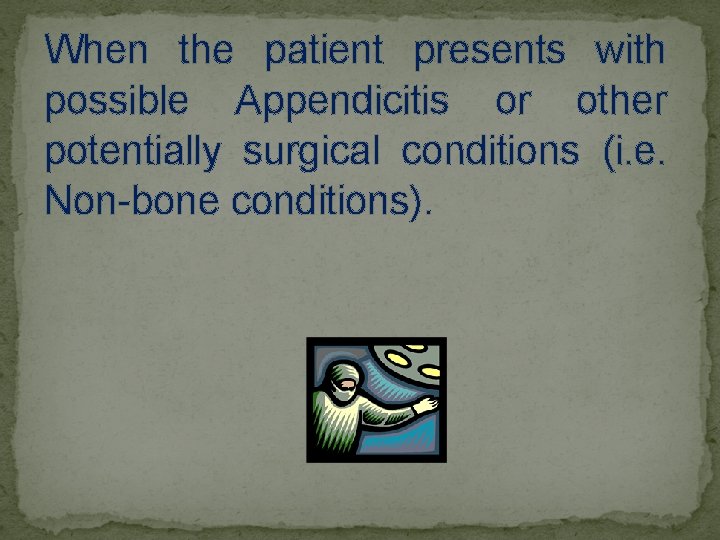 When the patient presents with possible Appendicitis or other potentially surgical conditions (i.e. Non-bone conditions).